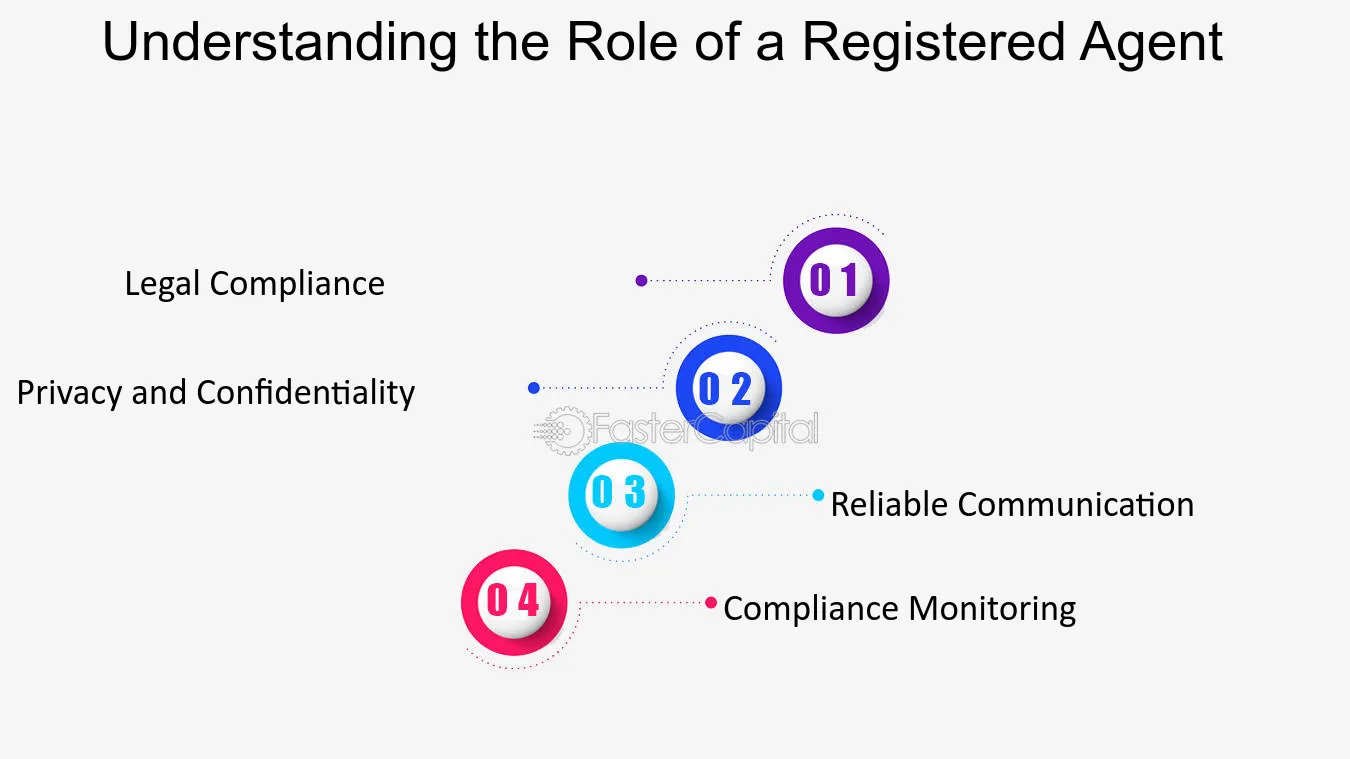 Understanding the Role of a Registered Agent

Legal Compliance

01

Privacy and Confidentiality

02

03

Reliable Communication

04

Compliance Monitoring

FasterCapital